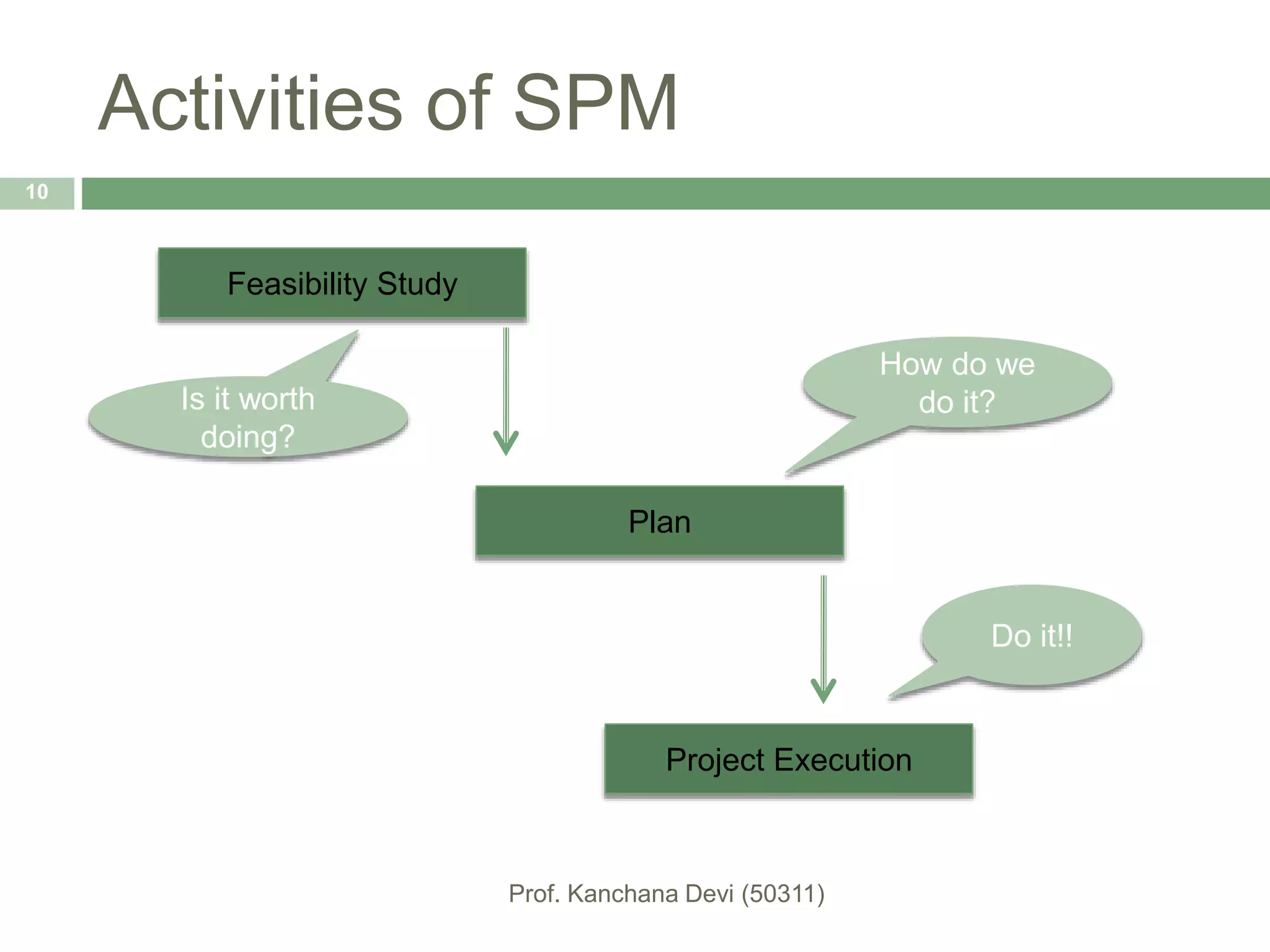 Activities of SPM

10

Feasibility Study

Is it worth doing?

How do we do it?

Plan

Do it!!

Project Execution

Prof. Kanchana Devi (50311)